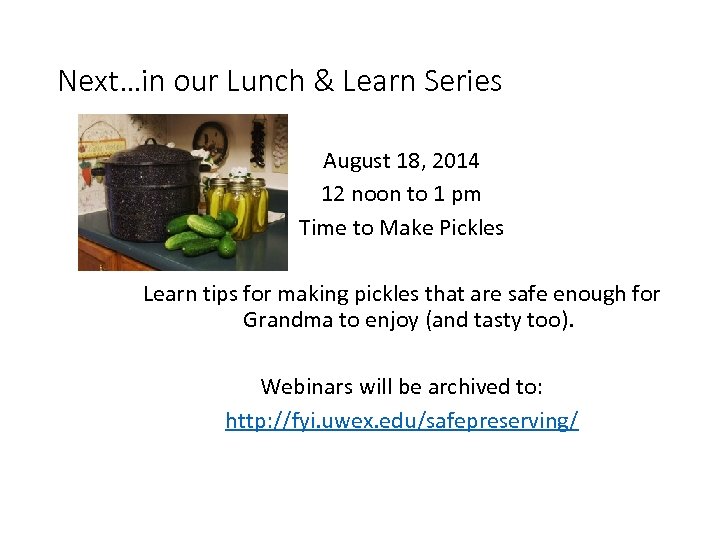 Next…in our Lunch & Learn Series

August 18, 2014
12 noon to 1 pm
Time to Make Pickles

Learn tips for making pickles that are safe enough for Grandma to enjoy (and tasty too).

Webinars will be archived to:
http://fyi.uwex.edu/safepreserving/